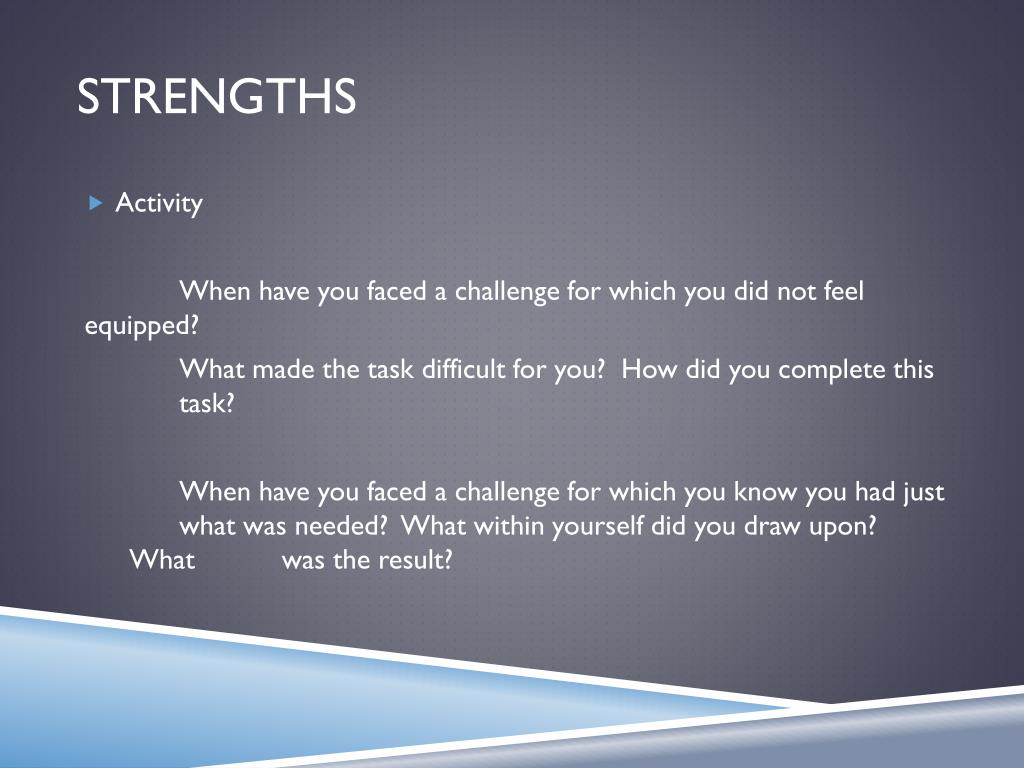 STRENGTHS

Activity

When have you faced a challenge for which you did not feel equipped?

What made the task difficult for you?  How did you complete this task?

When have you faced a challenge for which you know you had just what was needed?  What within yourself did you draw upon?  What was the result?